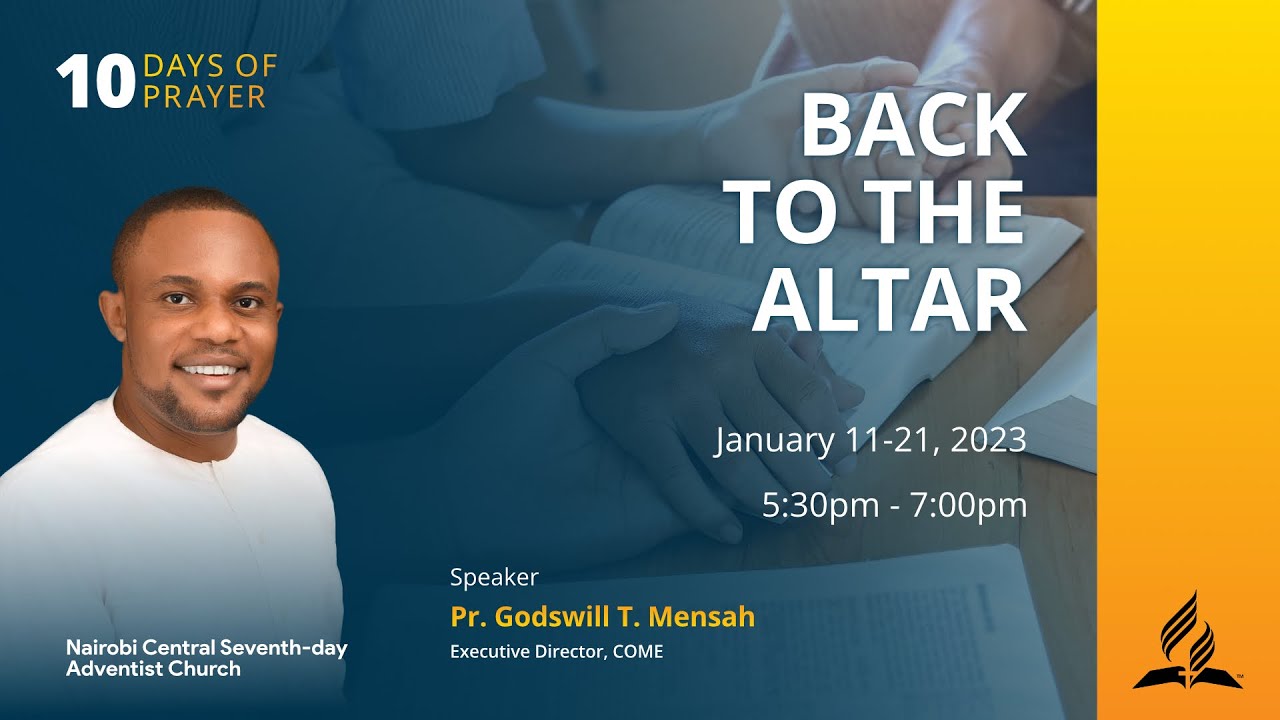 10 DAYS OF PRAYER

BACK TO THE ALTAR

January 11-21, 2023

5:30pm - 7:00pm

Speaker

Pr. Godswill T. Mensah

Executive Director, COME

Nairobi Central Seventh-day Adventist Church

TM